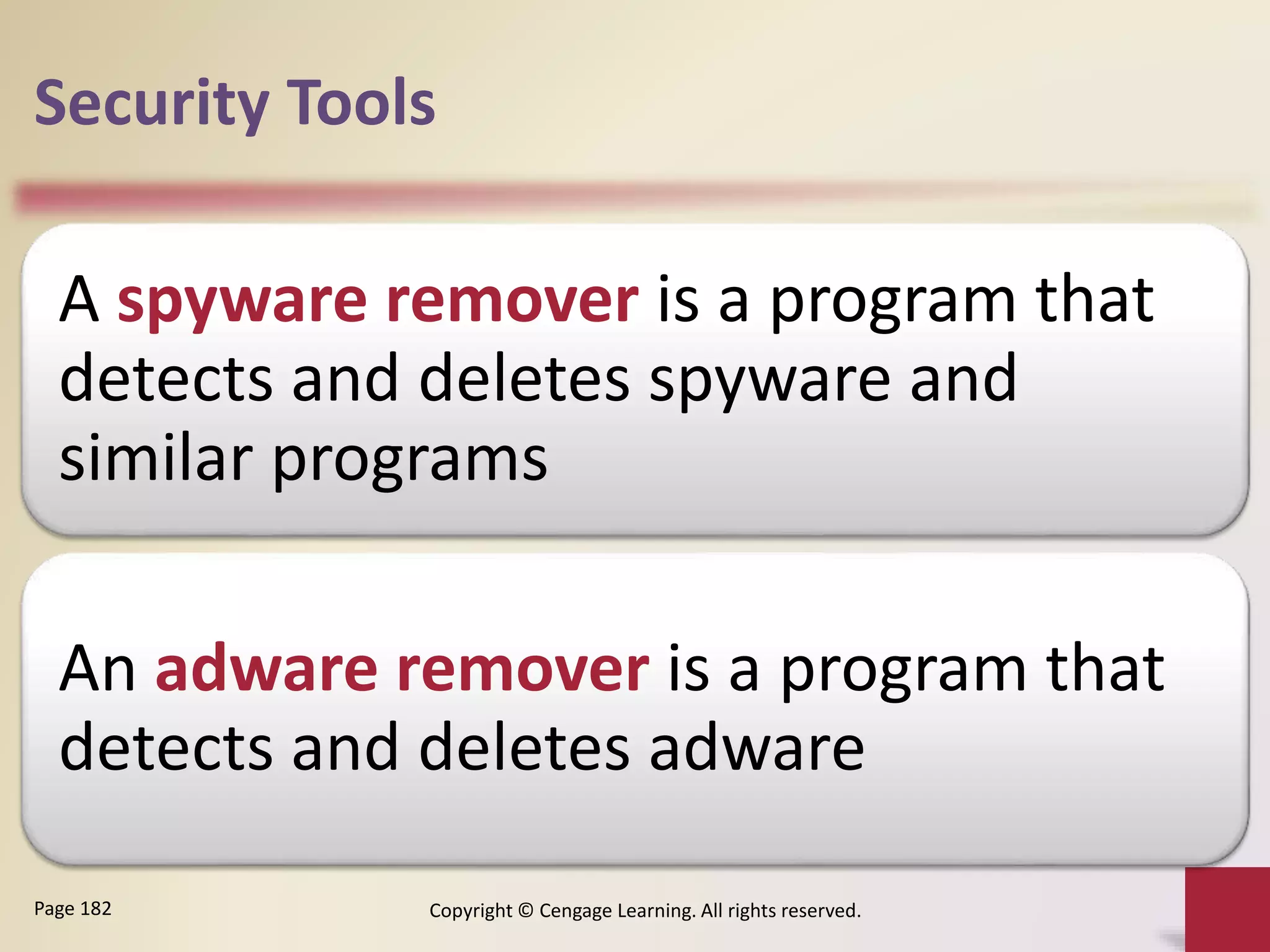 Security Tools

A spyware remover is a program that detects and deletes spyware and similar programs

An adware remover is a program that detects and deletes adware

Page 182

Copyright © Cengage Learning. All rights reserved.